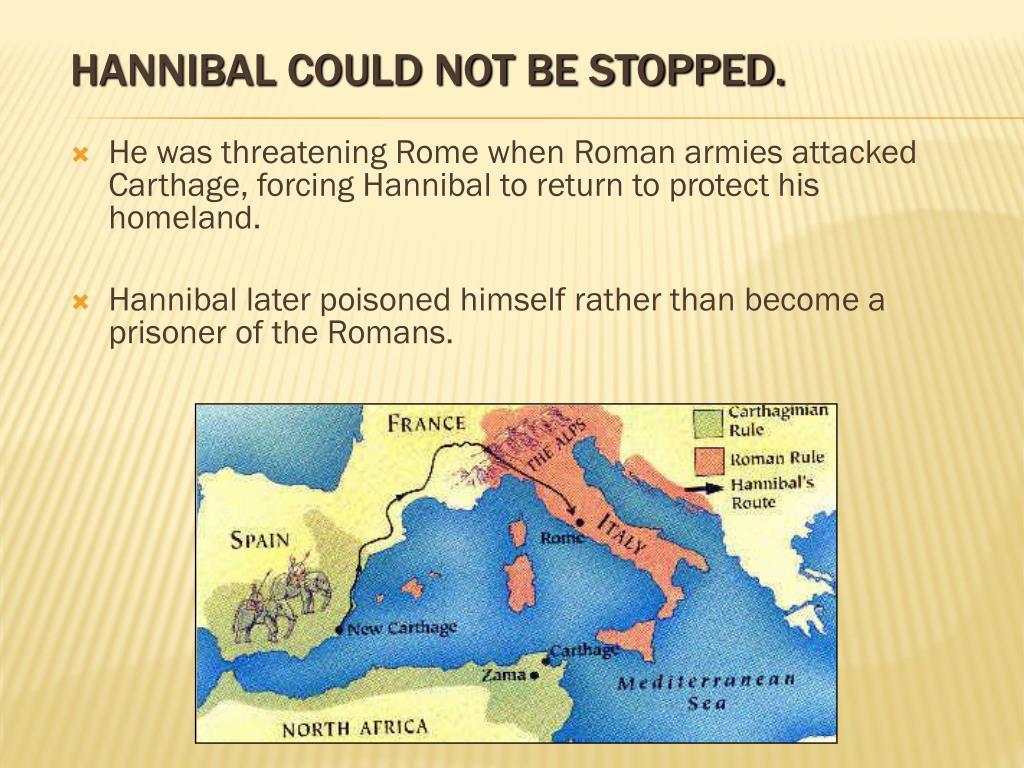 HANNIBAL COULD NOT BE STOPPED.

He was threatening Rome when Roman armies attacked Carthage, forcing Hannibal to return to protect his homeland.

Hannibal later poisoned himself rather than become a prisoner of the Romans.

FRANCE

THE ALPS

Carthaginian Rule

Roman Rule

Hannibal's Route

SPAIN

Rome

ITALY

New Carthage

Carthage

Zama

Mediterranean Sea

NORTH AFRICA